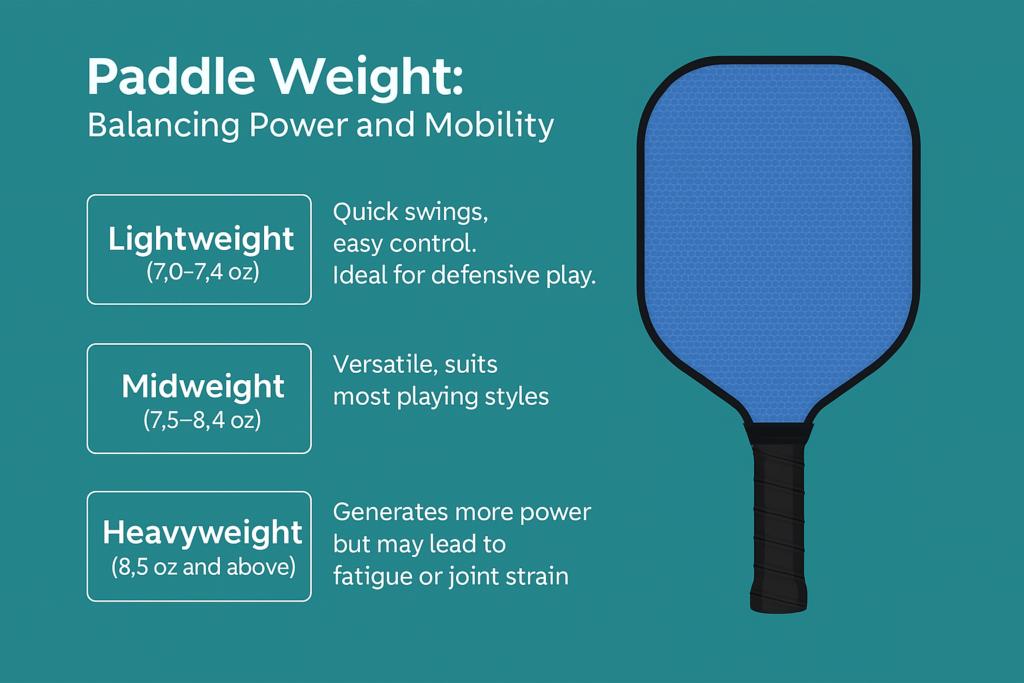 Paddle Weight:
Balancing Power and Mobility

Lightweight
(7,0–7,4 oz)

Quick swings, easy control. Ideal for defensive play.

Midweight
(7,5–8,4 oz)

Versatile, suits most playing styles

Heavyweight
(8,5 oz and above)

Generates more power but may lead to fatigue or joint strain